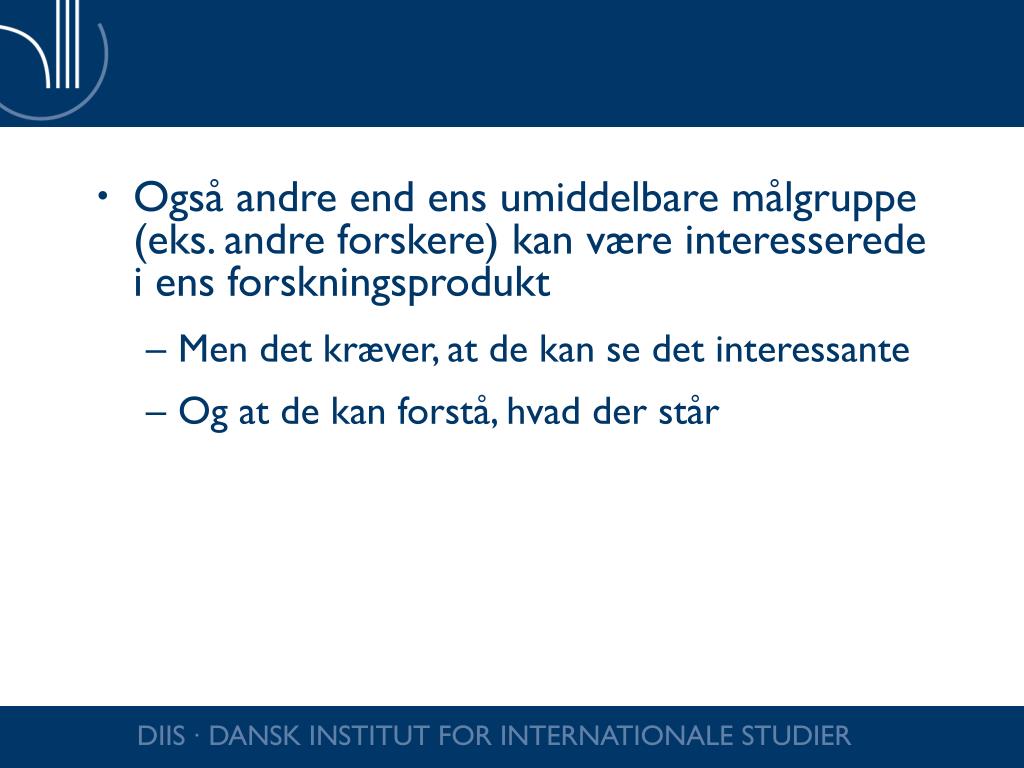 • Også andre end ens umiddelbare målgruppe (eks. andre forskere) kan være interesserede i ens forskningsprodukt

– Men det kræver, at de kan se det interessante

– Og at de kan forstå, hvad der står

DIIS · DANSK INSTITUT FOR INTERNATIONALE STUDIER